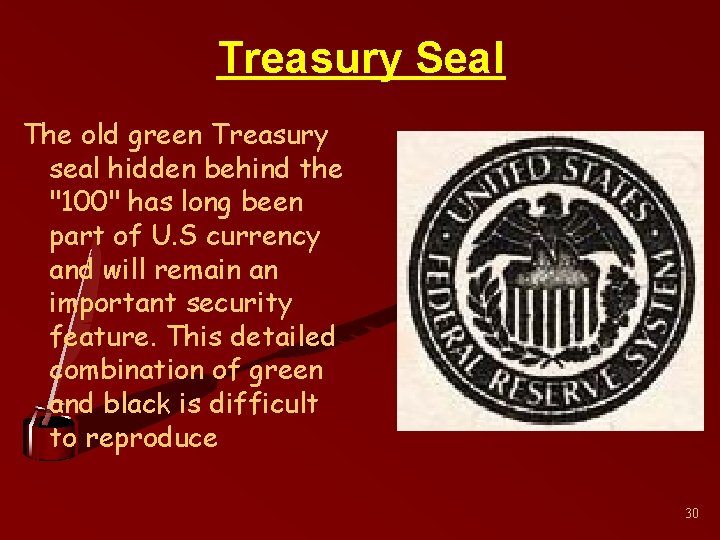 Treasury Seal

The old green Treasury seal hidden behind the "100" has long been part of U.S currency and will remain an important security feature. This detailed combination of green and black is difficult to reproduce

UNITED STATES FEDERAL RESERVE SYSTEM

30